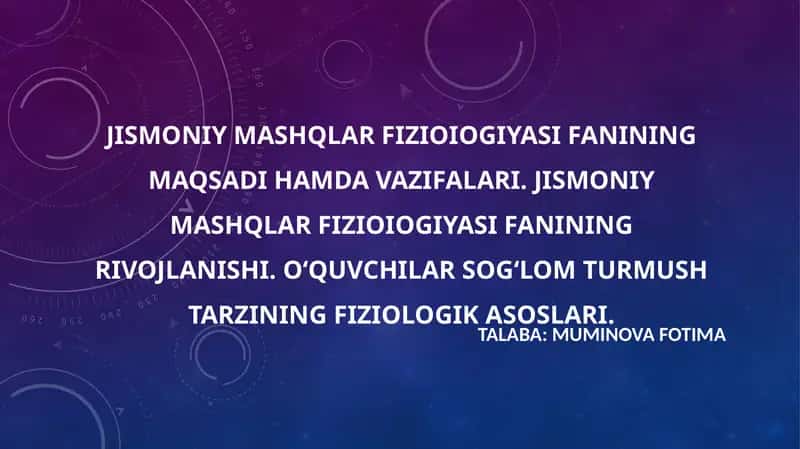 JISMONIY MASHQLAR FIZIOIOGIYASI FANINING MAQSADI HAMDA VAZIFALARI. JISMONIY MASHQLAR FIZIOIOGIYASI FANINING RIVOJLANISHI. O‘QUVCHILAR SOG‘LOM TURMUSH TARZINING FIZIOLOGIK ASOSLARI.

TALABA: MUMINOVA FOTIMA